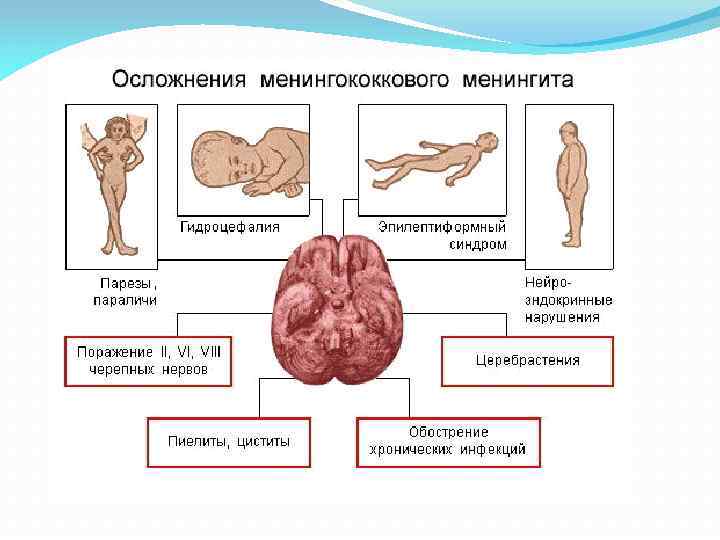 Осложнения менингококкового менингита

Гидроцефалия

Эпилептиформный синдром

Парезы, параличи

Нейро-эндокринные нарушения

Поражение II, VI, VIII черепных нервов

Церебрастения

Пиелиты, циститы

Обострение хронических инфекций